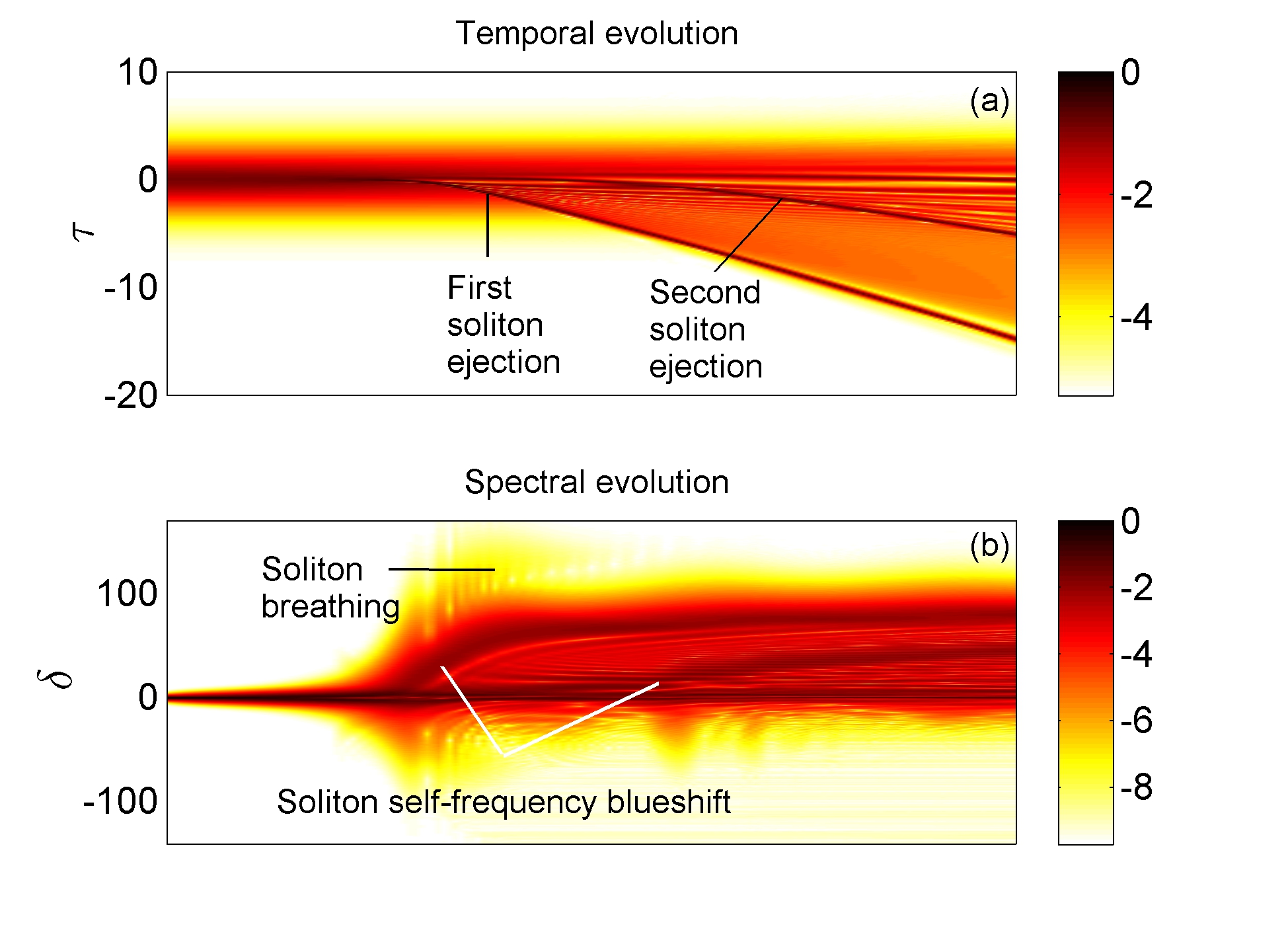 Temporal evolution

10
0
-10
-20
$\tau$

(a)

First soliton ejection

Second soliton ejection

0
-2
-4

Spectral evolution

100
0
-100
$\delta$

(b)

Soliton breathing

Soliton self-frequency blueshift

0
-2
-4
-6
-8